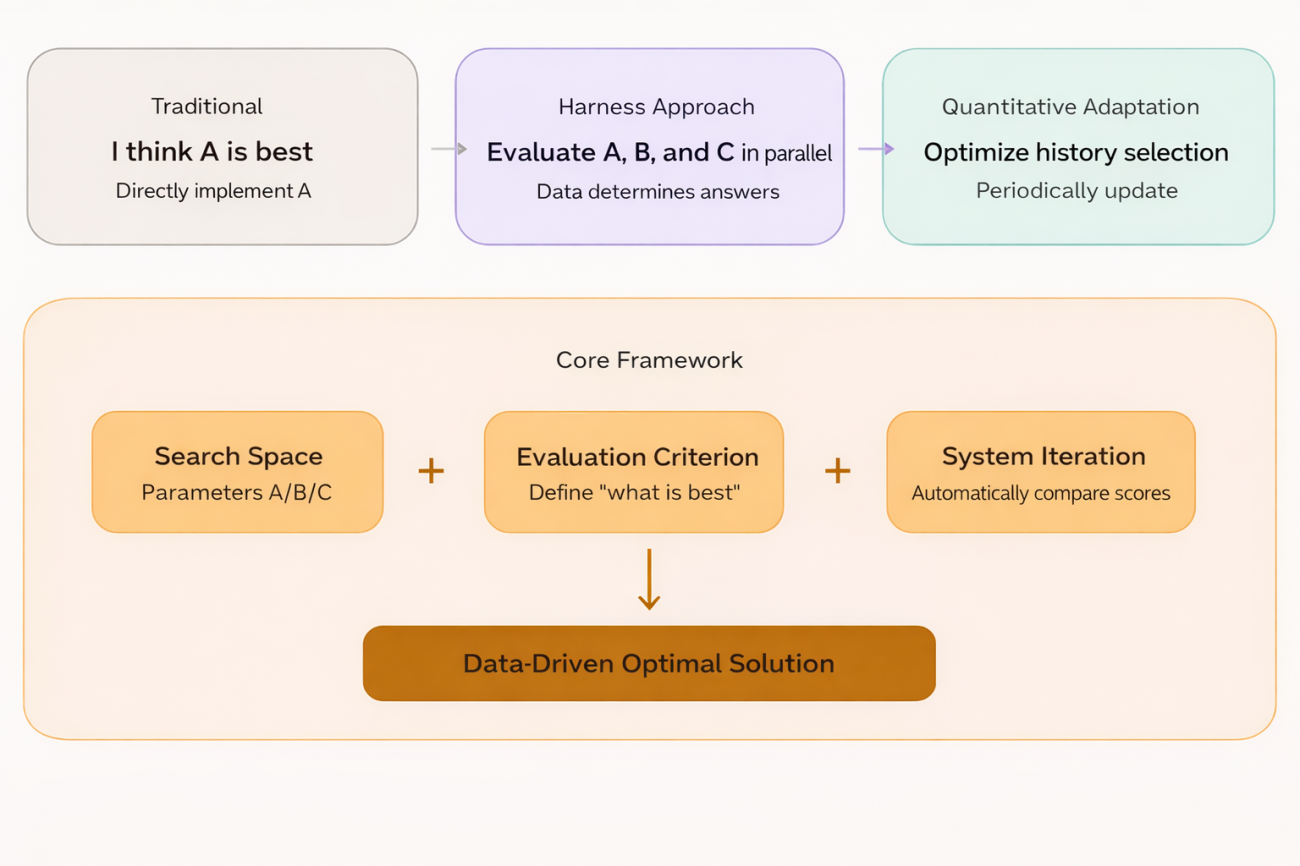 Traditional
I think A is best
Directly implement A

Harness Approach
Evaluate A, B, and C in parallel
Data determines answers

Quantitative Adaptation
Optimize history selection
Periodically update

Core Framework

Search Space
Parameters A/B/C

+

Evaluation Criterion
Define "what is best"

+

System Iteration
Automatically compare scores

Data-Driven Optimal Solution